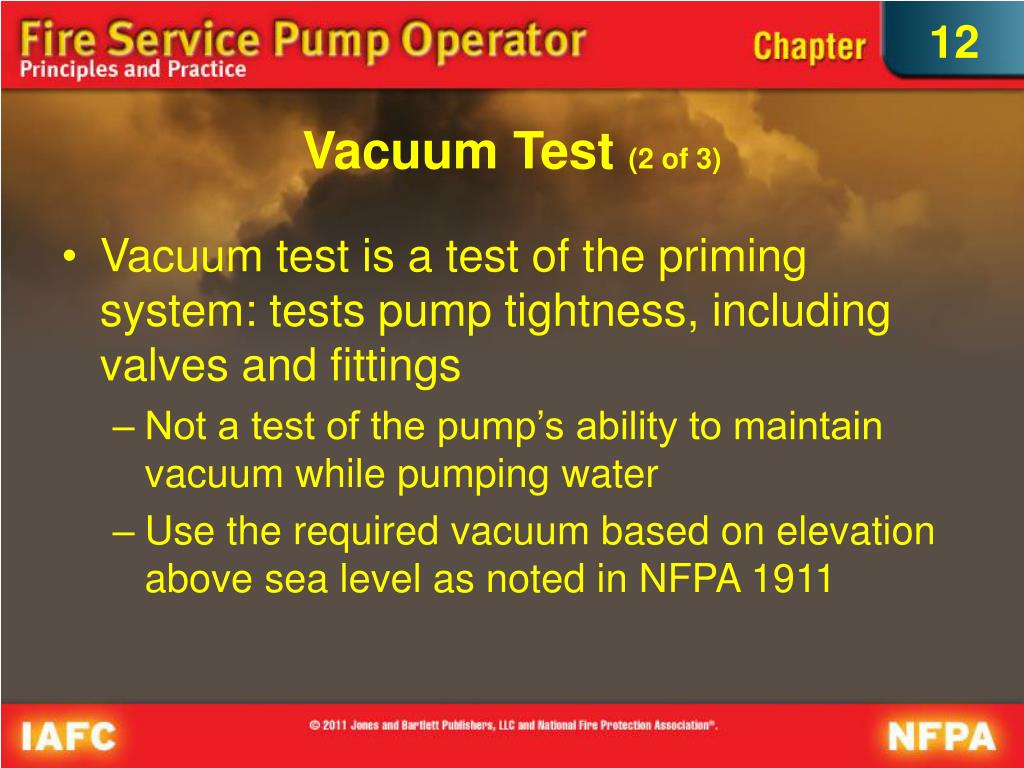 Fire Service Pump Operator
Principles and Practice

Chapter 12

Vacuum Test (2 of 3)

• Vacuum test is a test of the priming system: tests pump tightness, including valves and fittings
– Not a test of the pump's ability to maintain vacuum while pumping water
– Use the required vacuum based on elevation above sea level as noted in NFPA 1911

IAFC

© 2011 Jones and Bartlett Publishers, LLC and National Fire Protection Association®.

NFPA